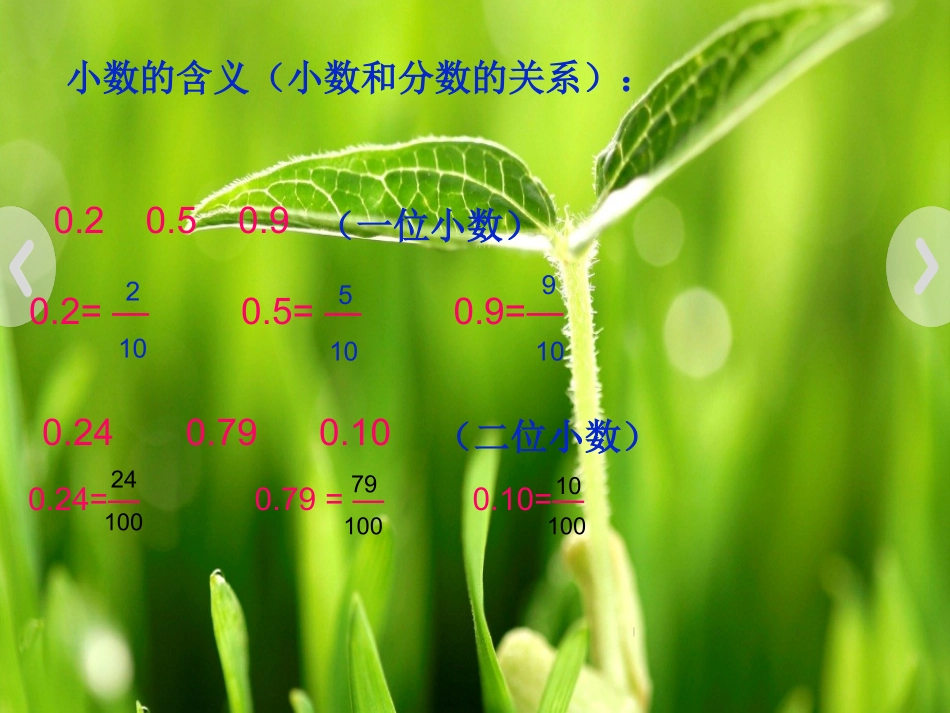 小数的含义（小数和分数的关系）：

0.2　0.5　0.9　（一位小数）

$0.2=\frac{2}{10}$　$0.5=\frac{5}{10}$　$0.9=\frac{9}{10}$

0.24　0.79　0.10　（二位小数）

$0.24=\frac{24}{100}$　$0.79=\frac{79}{100}$　$0.10=\frac{10}{100}$